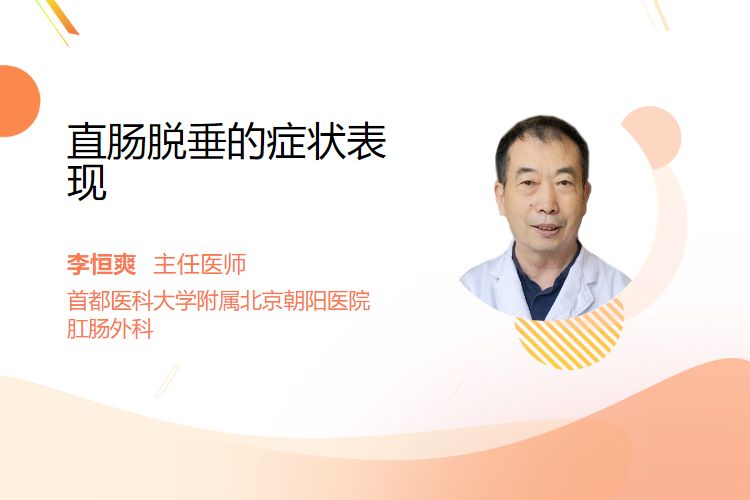 直肠脱垂的症状表现

李恒爽 主任医师

首都医科大学附属北京朝阳医院
肛肠外科